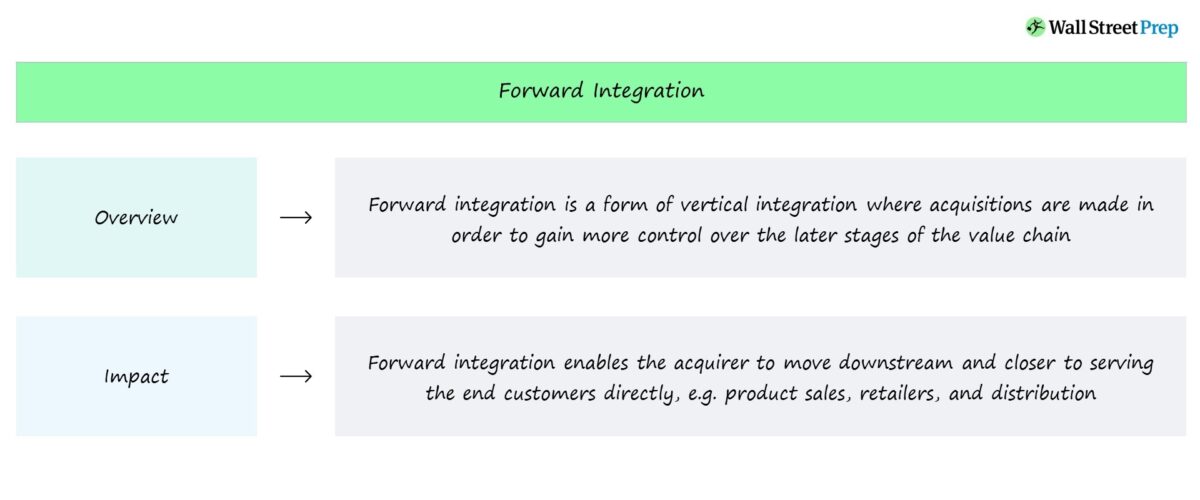 Wall Street Prep

Forward Integration

Overview →

Forward integration is a form of vertical integration where acquisitions are made in order to gain more control over the later stages of the value chain

Impact →

Forward integration enables the acquirer to move downstream and closer to serving the end customers directly, e.g. product sales, retailers, and distribution